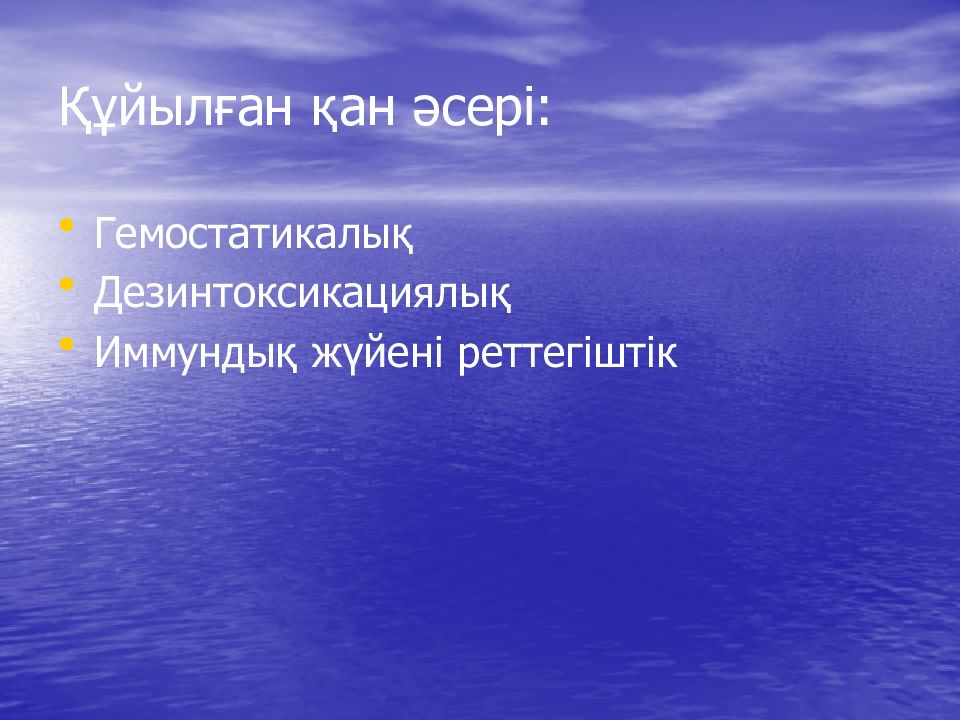 Құйылған қан әсері:

• Гемостатикалық
• Дезинтоксикациялық
• Иммундық жүйені реттегіштік